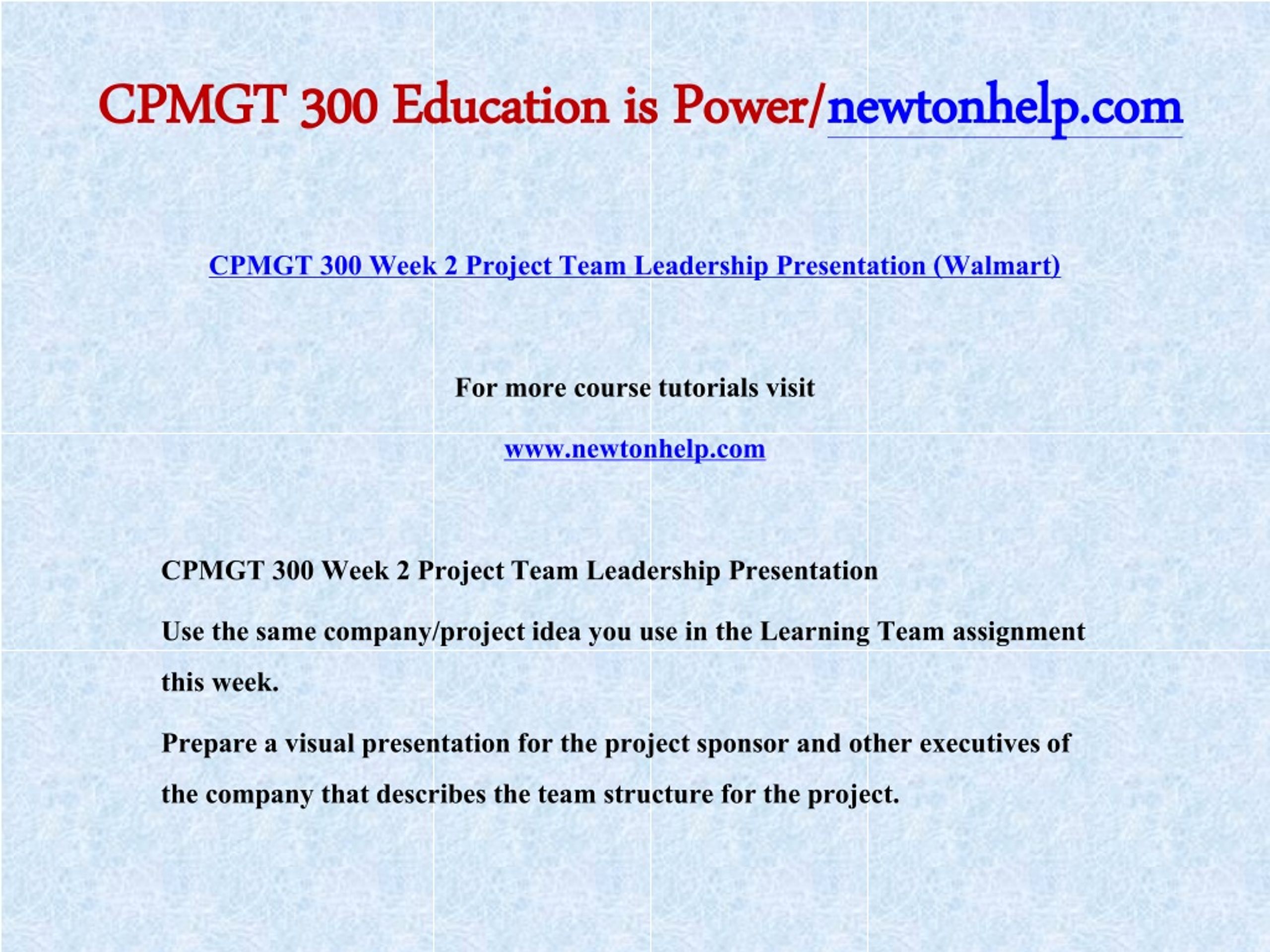 CPMGT 300 Education is Power/newtonhelp.com

CPMGT 300 Week 2 Project Team Leadership Presentation (Walmart)

For more course tutorials visit

www.newtonhelp.com

CPMGT 300 Week 2 Project Team Leadership Presentation

Use the same company/project idea you use in the Learning Team assignment this week.

Prepare a visual presentation for the project sponsor and other executives of the company that describes the team structure for the project.